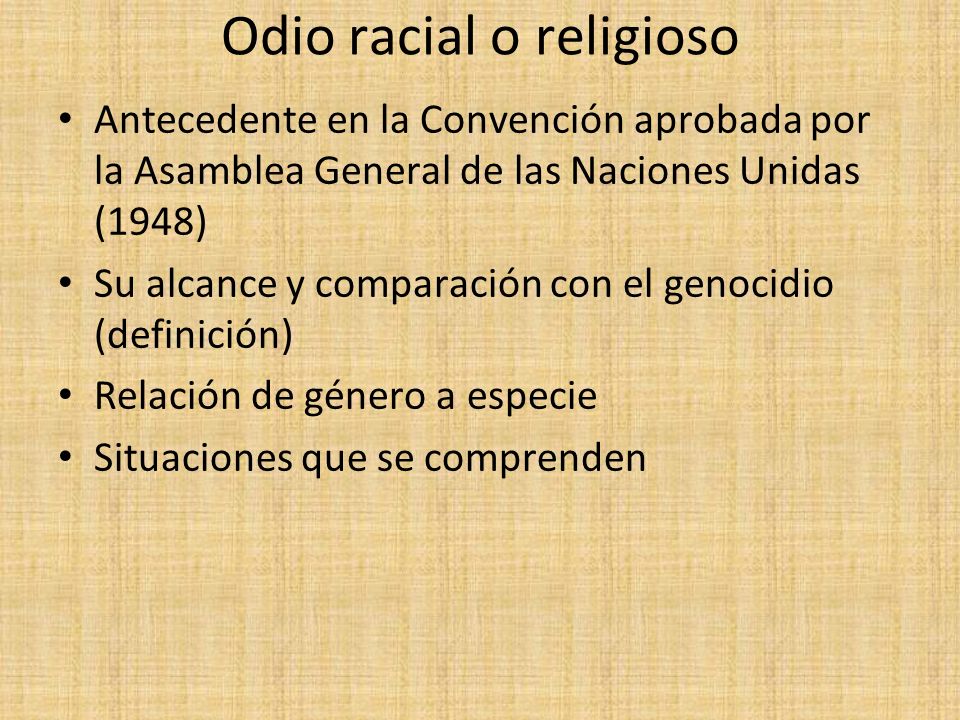 Odio racial o religioso

• Antecedente en la Convención aprobada por la Asamblea General de las Naciones Unidas (1948)

• Su alcance y comparación con el genocidio (definición)

• Relación de género a especie

• Situaciones que se comprenden